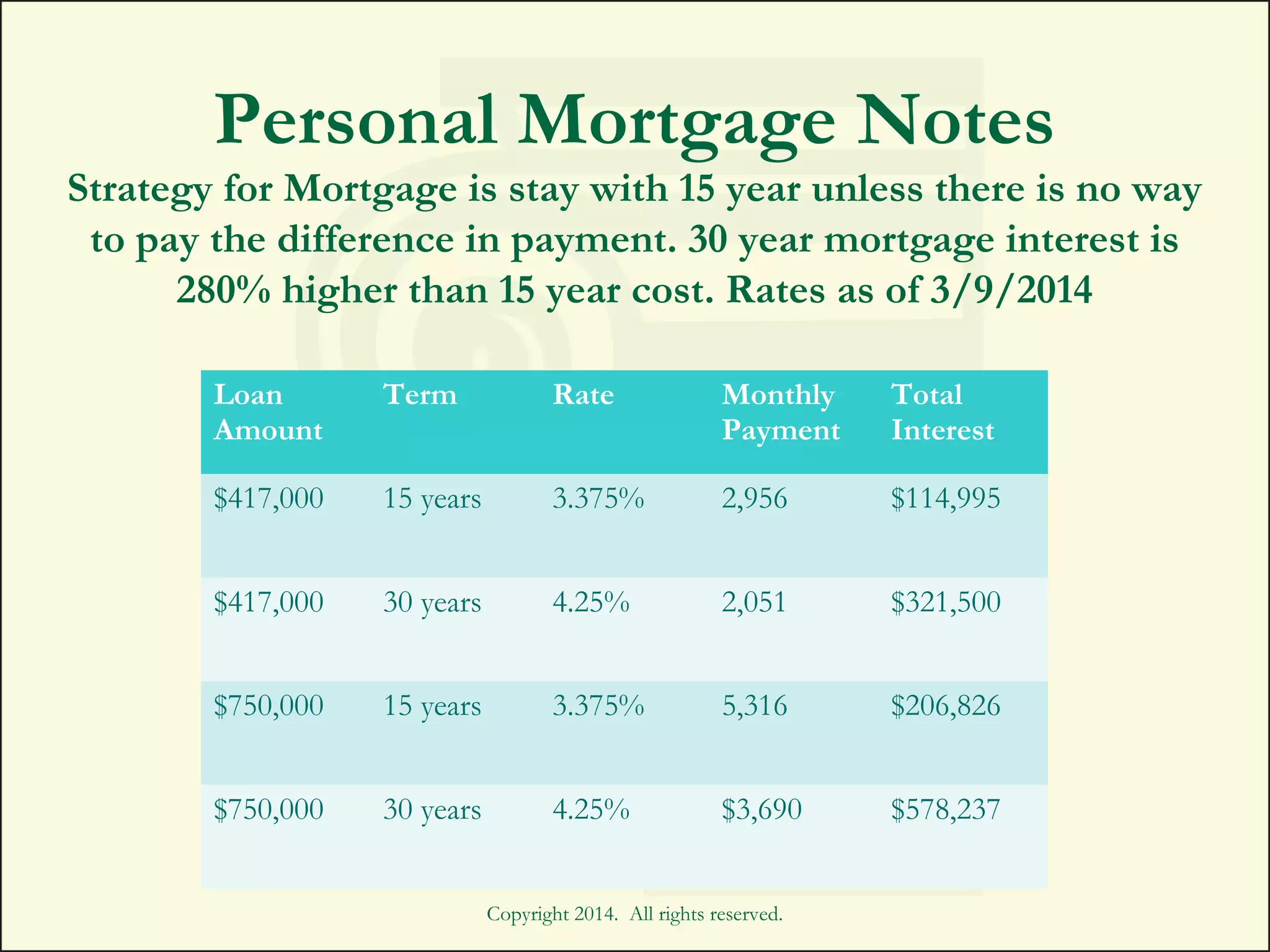 Personal Mortgage Notes

Strategy for Mortgage is stay with 15 year unless there is no way to pay the difference in payment. 30 year mortgage interest is 280% higher than 15 year cost. Rates as of 3/9/2014

| Loan Amount | Term | Rate | Monthly Payment | Total Interest |
|---|---|---|---|---|
| \$417,000 | 15 years | 3.375% | 2,956 | \$114,995 |
| \$417,000 | 30 years | 4.25% | 2,051 | \$321,500 |
| \$750,000 | 15 years | 3.375% | 5,316 | \$206,826 |
| \$750,000 | 30 years | 4.25% | \$3,690 | \$578,237 |

Copyright 2014. All rights reserved.